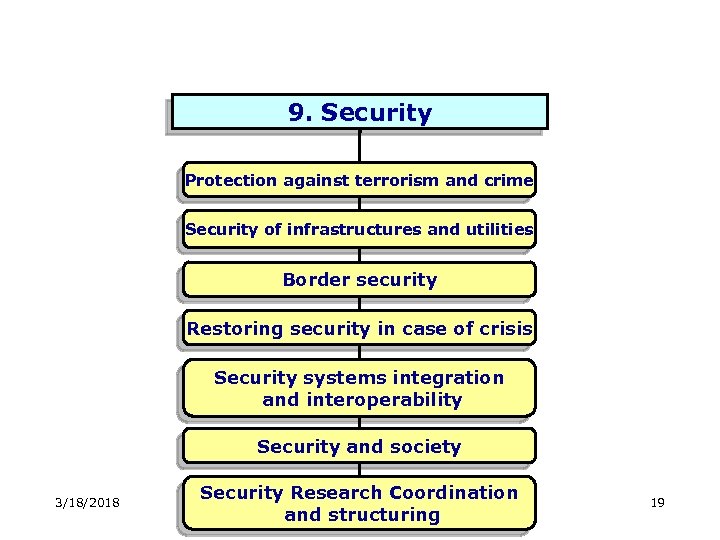 9. Security

Protection against terrorism and crime

Security of infrastructures and utilities

Border security

Restoring security in case of crisis

Security systems integration and interoperability

Security and society

Security Research Coordination and structuring

3/18/2018

19